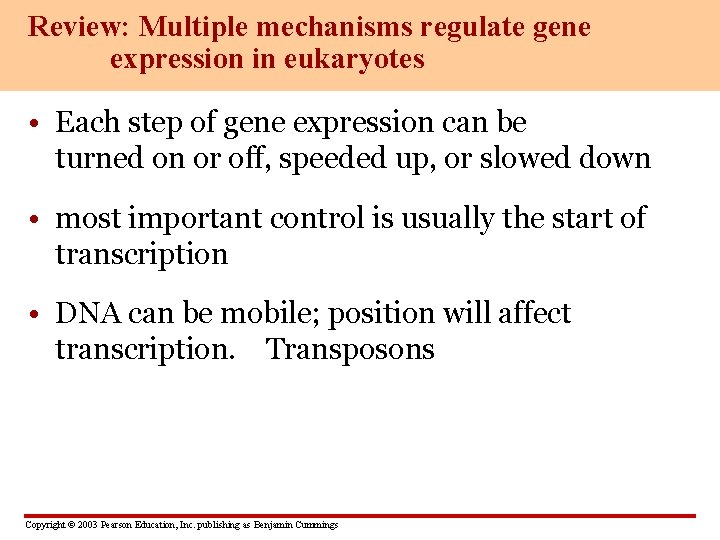 Review: Multiple mechanisms regulate gene expression in eukaryotes

• Each step of gene expression can be turned on or off, speeded up, or slowed down

• most important control is usually the start of transcription

• DNA can be mobile; position will affect transcription. Transposons

Copyright © 2003 Pearson Education, Inc. publishing as Benjamin Cummings